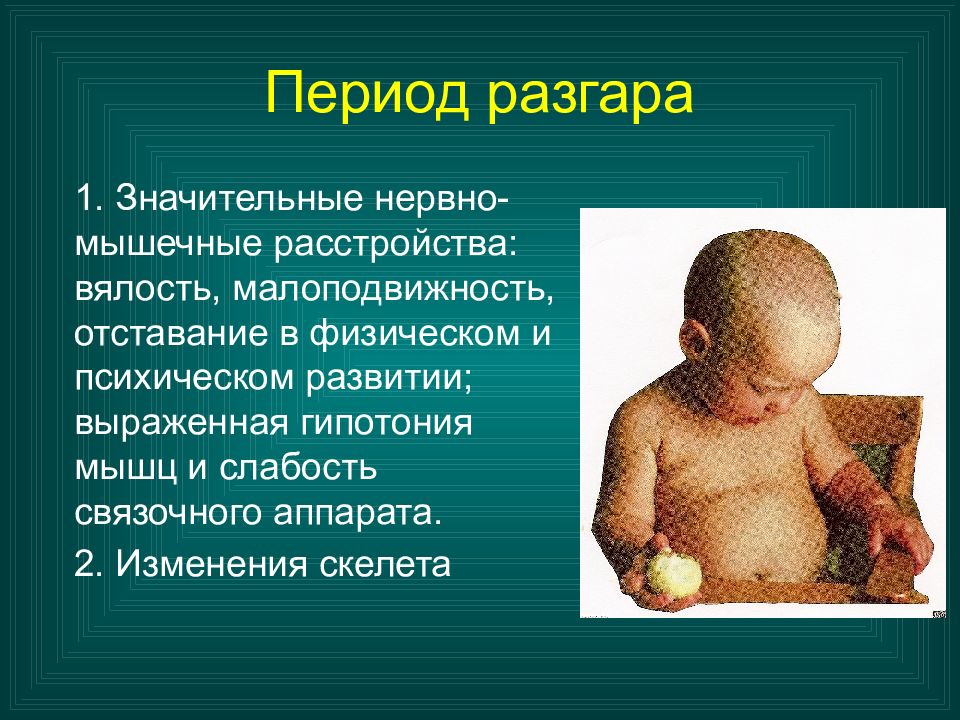 Период разгара

1. Значительные нервно-мышечные расстройства: вялость, малоподвижность, отставание в физическом и психическом развитии; выраженная гипотония мышц и слабость связочного аппарата.

2. Изменения скелета